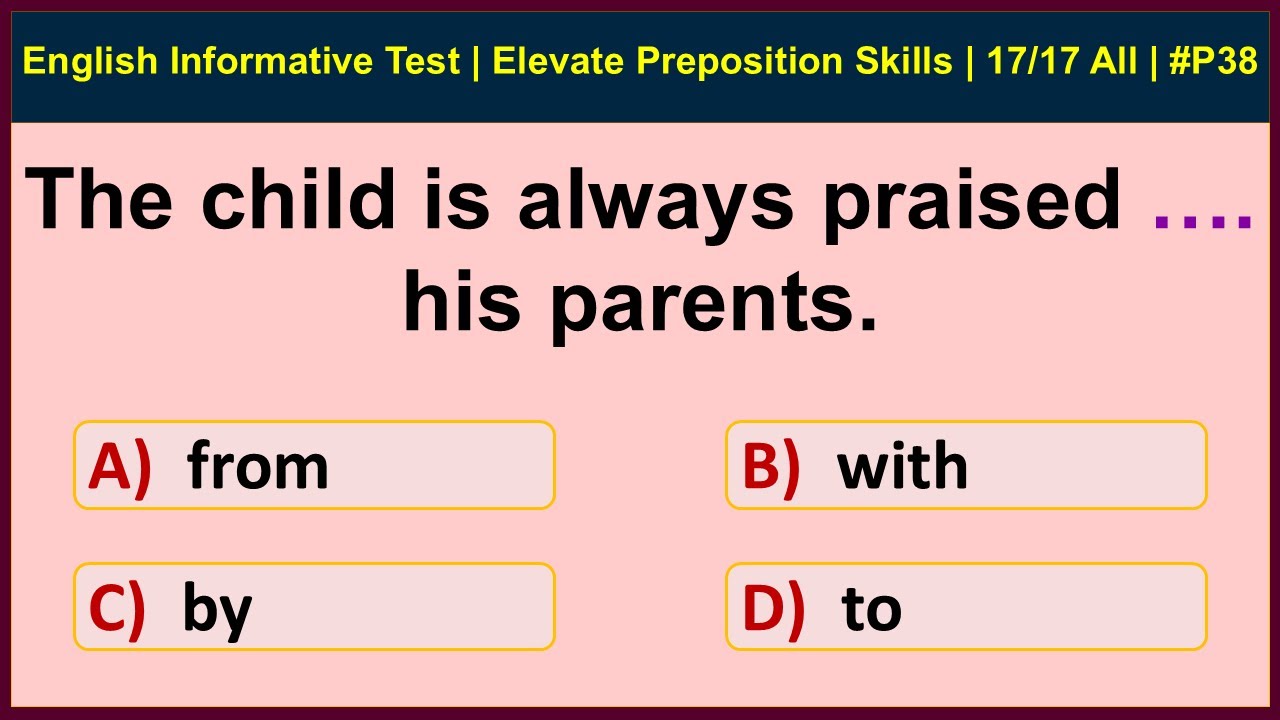 English Informative Test | Elevate Preposition Skills | 17/17 All | #P38

The child is always praised …. his parents.

A) from

B) with

C) by

D) to